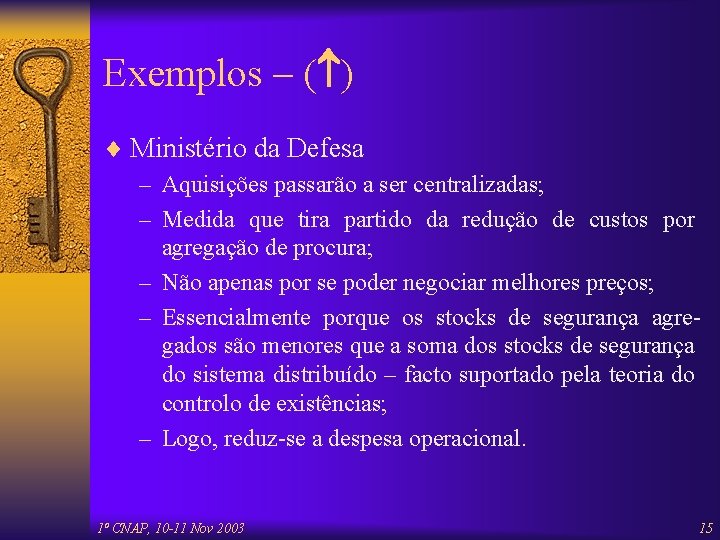 Exemplos – (↑)

♦ Ministério da Defesa
– Aquisições passarão a ser centralizadas;
– Medida que tira partido da redução de custos por agregação de procura;
– Não apenas por se poder negociar melhores preços;
– Essencialmente porque os stocks de segurança agregados são menores que a soma dos stocks de segurança do sistema distribuído – facto suportado pela teoria do controlo de existências;
– Logo, reduz-se a despesa operacional.

1º CNAP, 10-11 Nov 2003

15